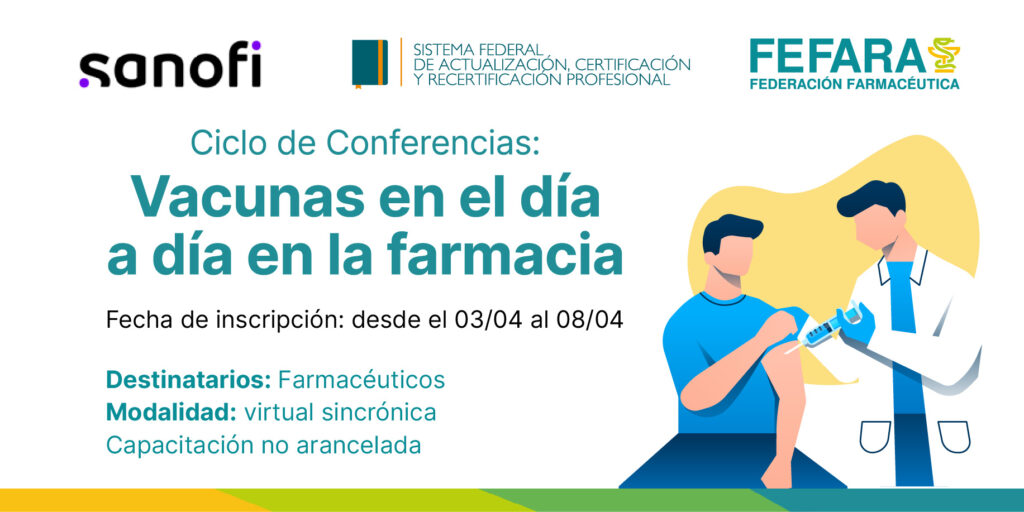 sanofi

SISTEMA FEDERAL
DE ACTUALIZACIÓN, CERTIFICACIÓN
Y RECERTIFICACIÓN PROFESIONAL

FEFARA
FEDERACIÓN FARMACÉUTICA

Ciclo de Conferencias:
Vacunas en el día a día en la farmacia

Fecha de inscripción: desde el 03/04 al 08/04

Destinatarios: Farmacéuticos
Modalidad: virtual sincrónica
Capacitación no arancelada